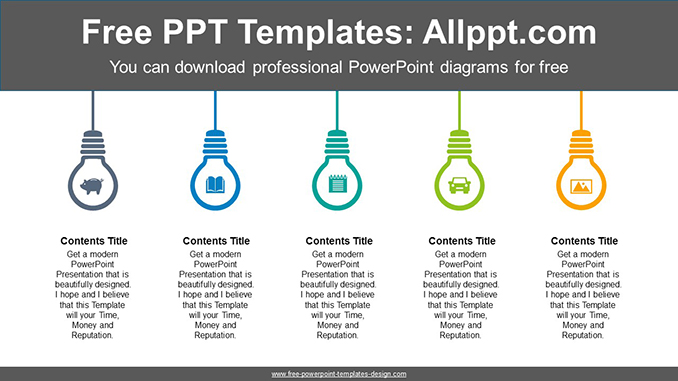 Free PPT Templates: Allppt.com

You can download professional PowerPoint diagrams for free

Contents Title

Get a modern PowerPoint Presentation that is beautifully designed. I hope and I believe that this Template will your Time, Money and Reputation.

Contents Title

Get a modern PowerPoint Presentation that is beautifully designed. I hope and I believe that this Template will your Time, Money and Reputation.

Contents Title

Get a modern PowerPoint Presentation that is beautifully designed. I hope and I believe that this Template will your Time, Money and Reputation.

Contents Title

Get a modern PowerPoint Presentation that is beautifully designed. I hope and I believe that this Template will your Time, Money and Reputation.

Contents Title

Get a modern PowerPoint Presentation that is beautifully designed. I hope and I believe that this Template will your Time, Money and Reputation.

www.free-powerpoint-templates-design.com